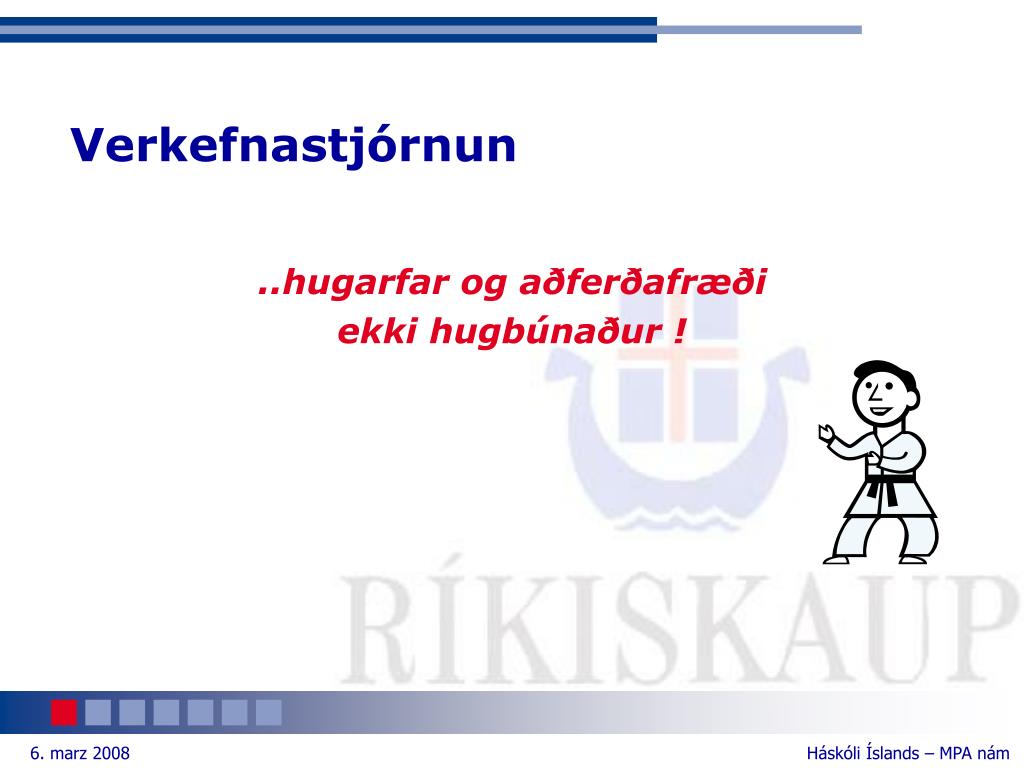 Verkefnastjórnun

..hugarfar og aðferðafræði
ekki hugbúnaður !

RÍKISKAUP

6. marz 2008

Háskóli Íslands – MPA nám